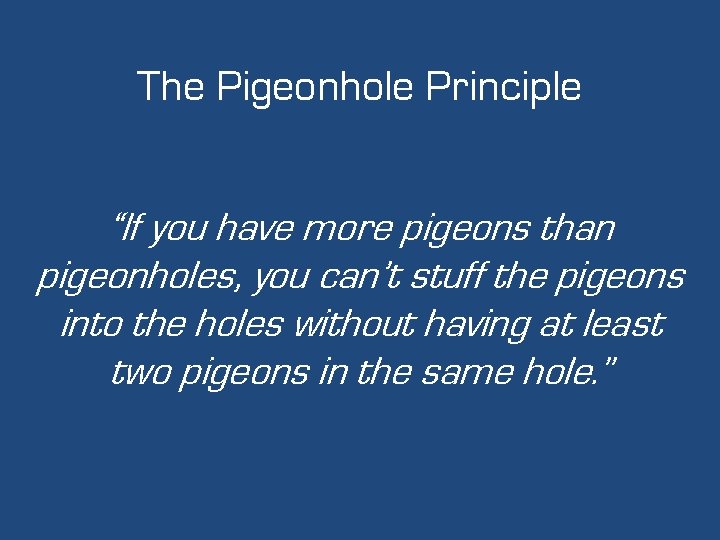 The Pigeonhole Principle

“If you have more pigeons than pigeonholes, you can’t stuff the pigeons into the holes without having at least two pigeons in the same hole.”